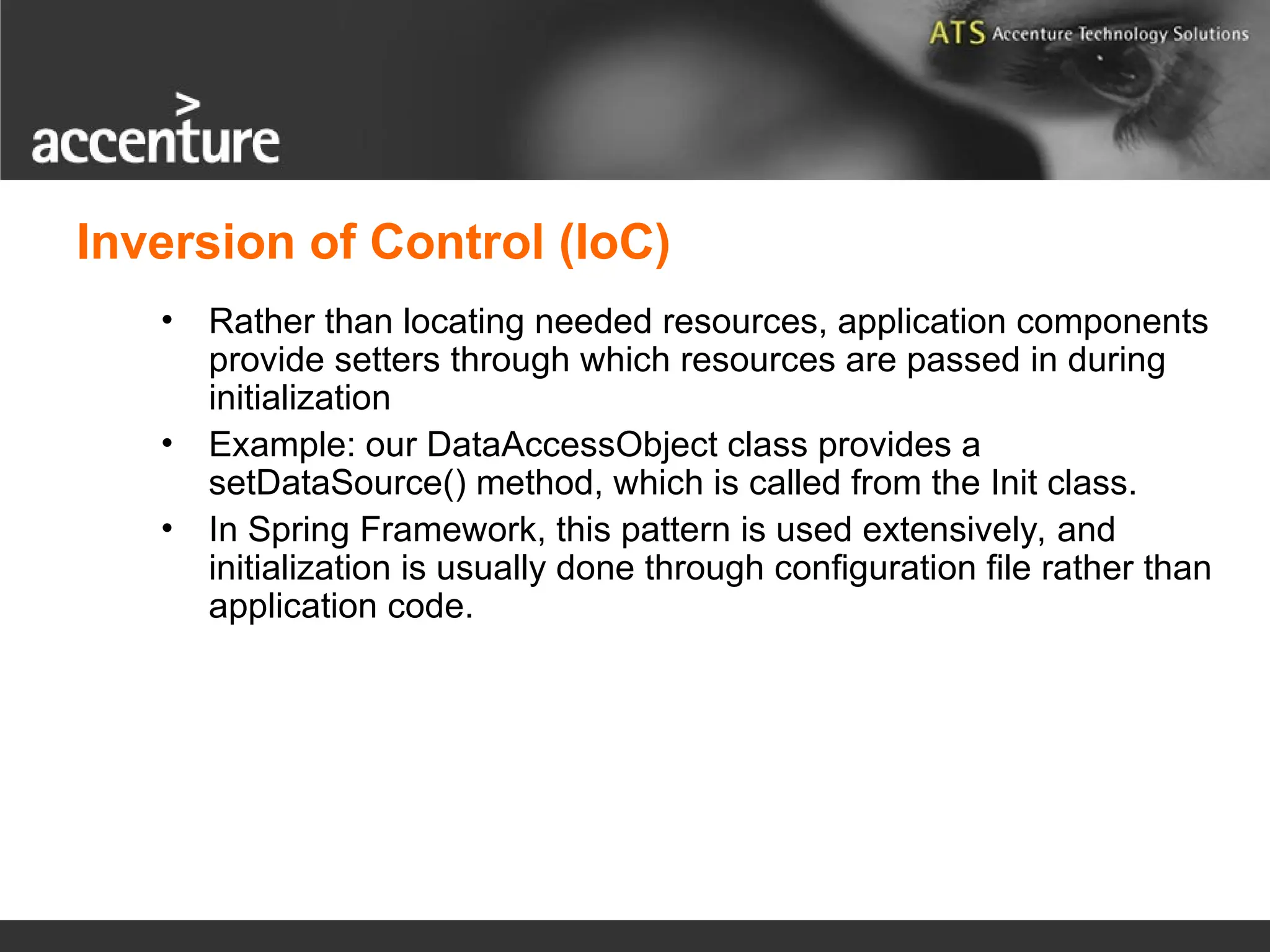 ATS Accenture Technology Solutions

accenture

Inversion of Control (IoC)

• Rather than locating needed resources, application components provide setters through which resources are passed in during initialization

• Example: our DataAccessObject class provides a setDataSource() method, which is called from the Init class.

• In Spring Framework, this pattern is used extensively, and initialization is usually done through configuration file rather than application code.